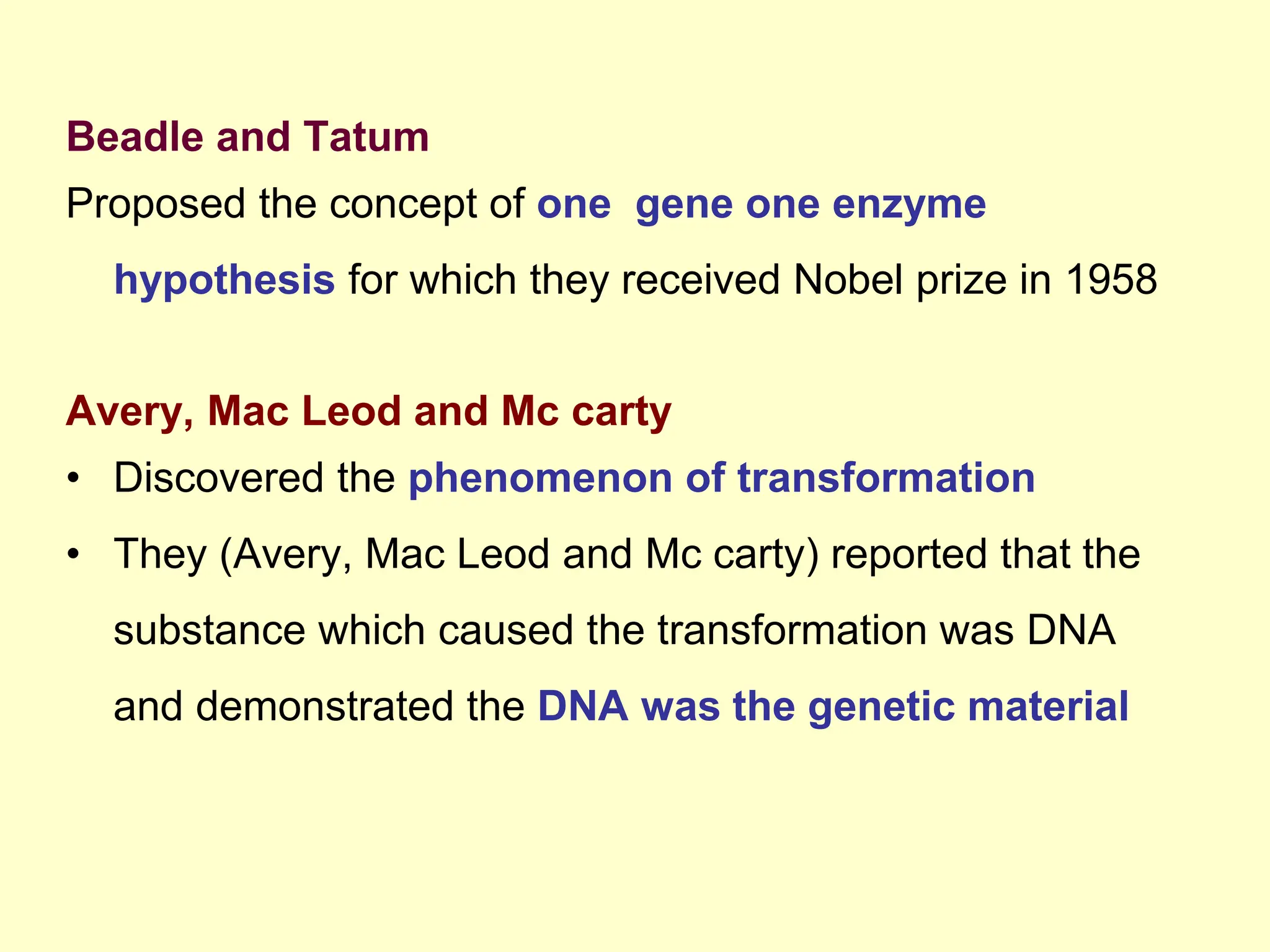 Beadle and Tatum

Proposed the concept of one gene one enzyme hypothesis for which they received Nobel prize in 1958

Avery, Mac Leod and Mc carty

• Discovered the phenomenon of transformation

• They (Avery, Mac Leod and Mc carty) reported that the substance which caused the transformation was DNA and demonstrated the DNA was the genetic material